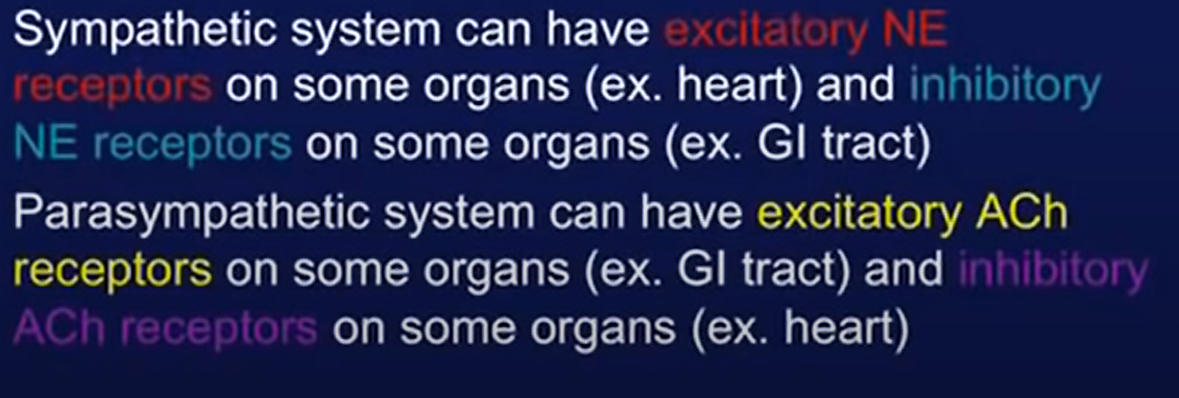 Sympathetic system can have excitatory NE receptors on some organs (ex. heart) and inhibitory NE receptors on some organs (ex. GI tract)

Parasympathetic system can have excitatory ACh receptors on some organs (ex. GI tract) and inhibitory ACh receptors on some organs (ex. heart)